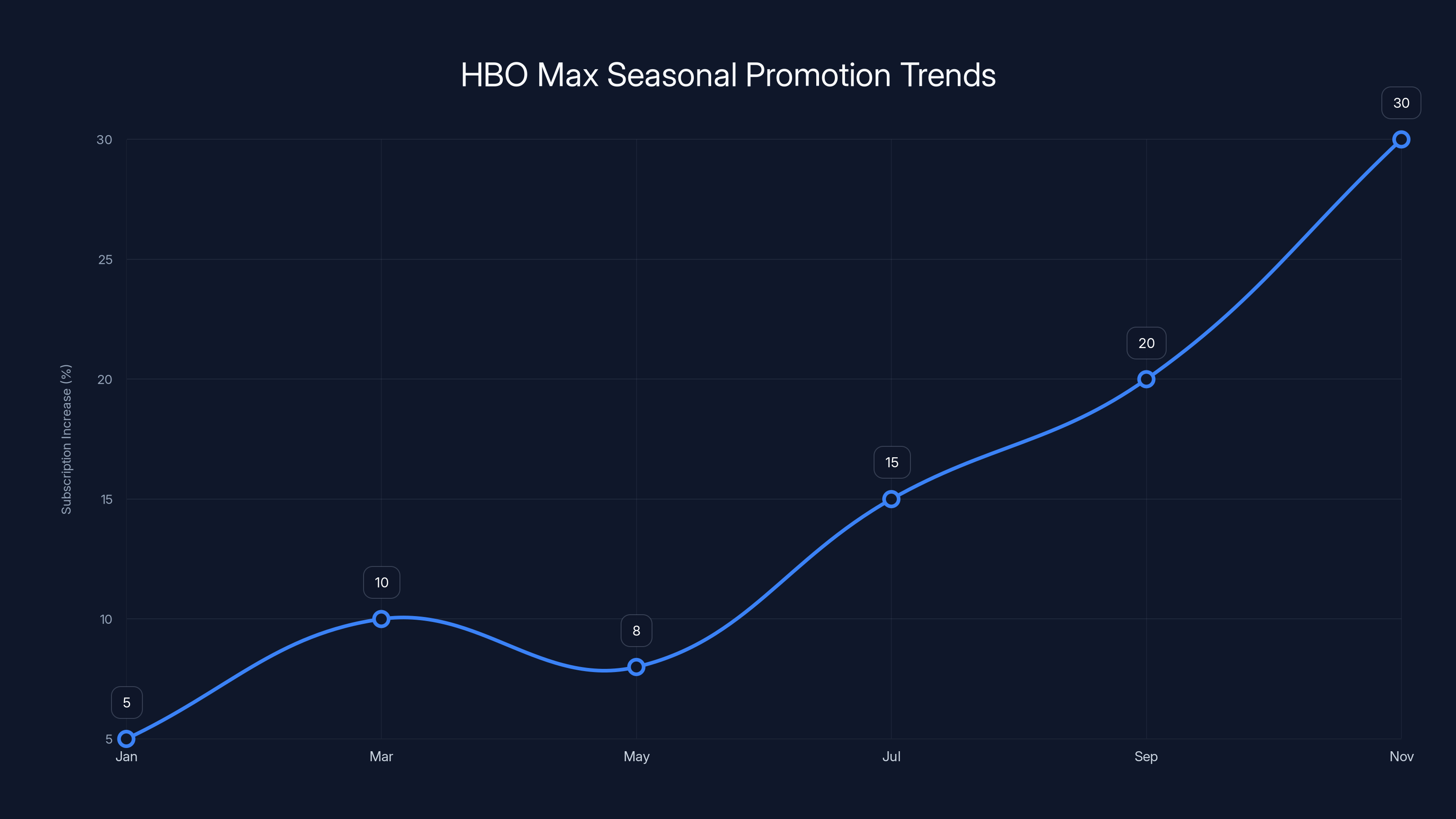 HBO Max Seasonal Promotion Trends

Subscription Increase (%)

30
25
20
15
10
5

5
10
8
15
20
30

Jan
Mar
May
Jul
Sep
Nov